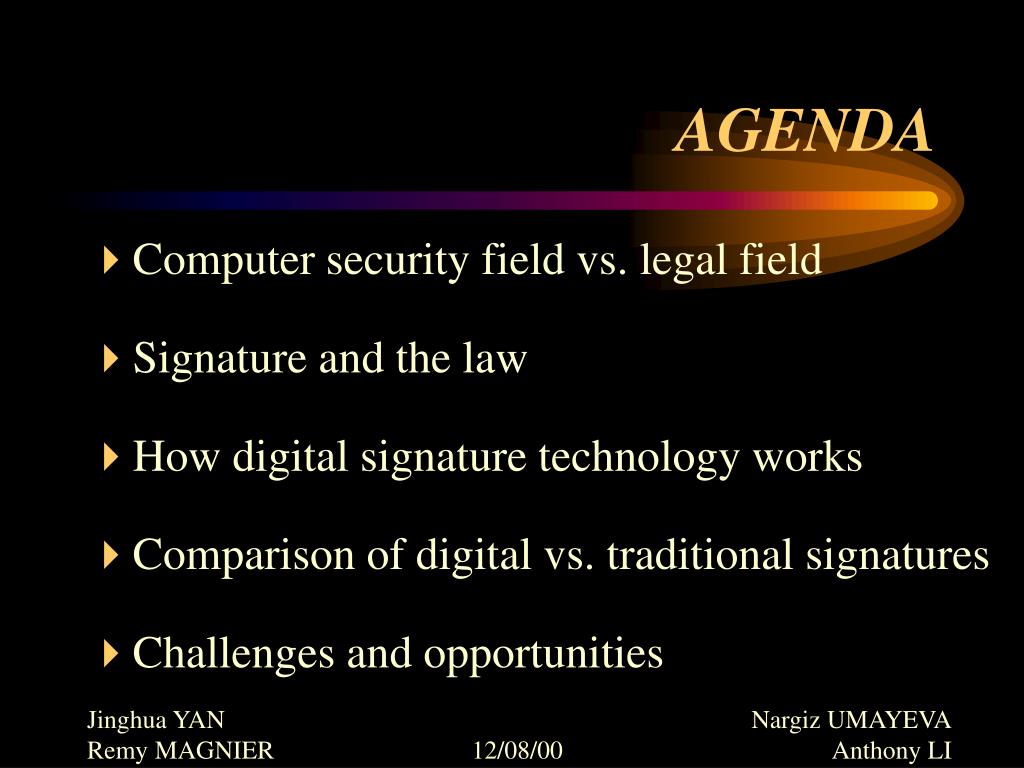 AGENDA

Computer security field vs. legal field

Signature and the law

How digital signature technology works

Comparison of digital vs. traditional signatures

Challenges and opportunities

Jinghua YAN
Remy MAGNIER

12/08/00

Nargiz UMAYEVA
Anthony LI